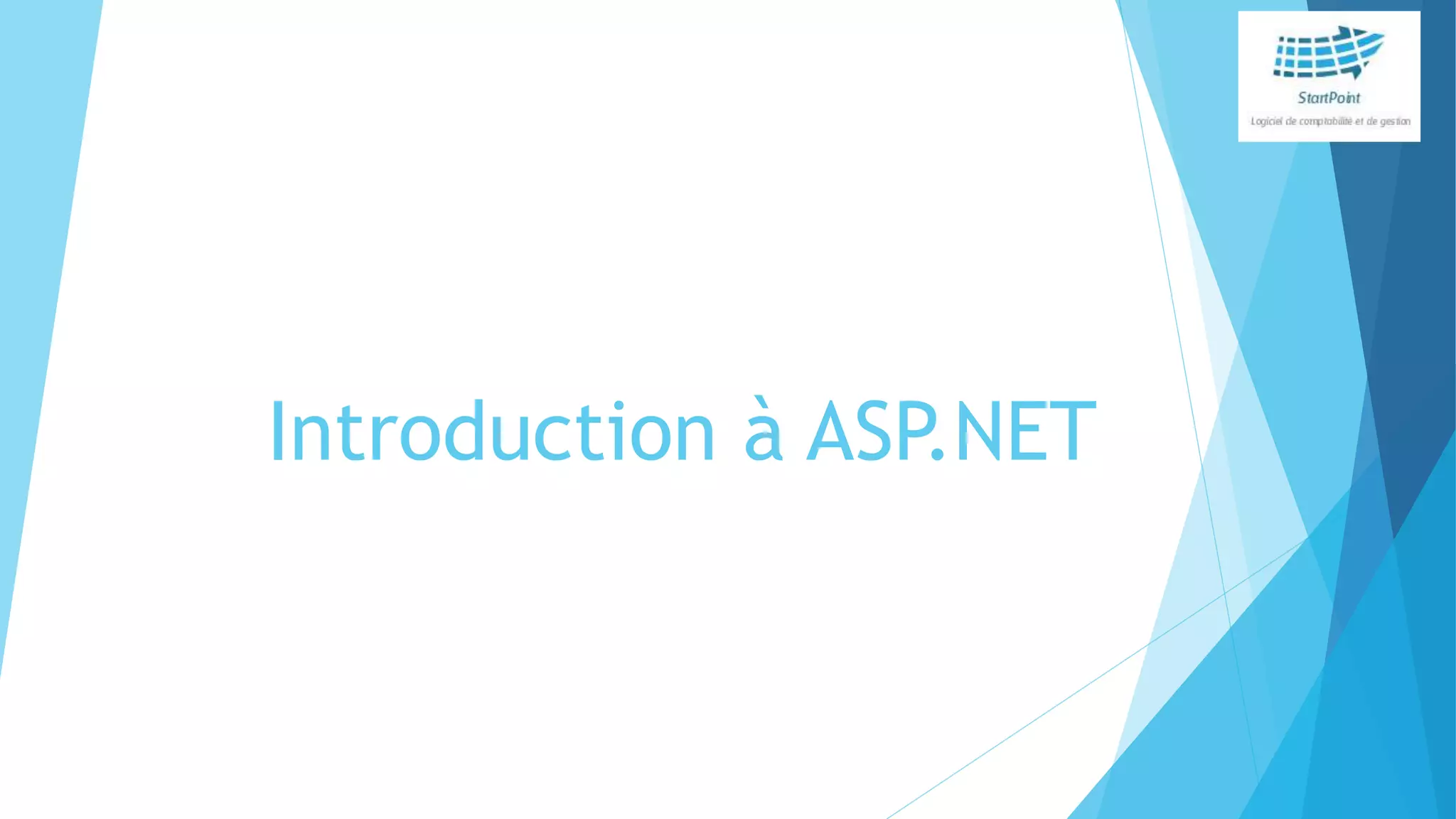 StartPoint
Logiciel de comptabilité et de gestion

Introduction à ASP.NET